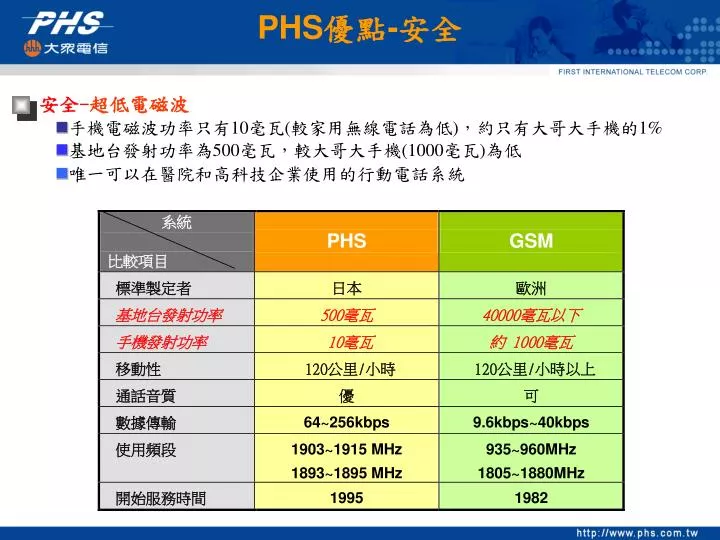 PHS
大眾電信

PHS優點-安全

FIRST INTERNATIONAL TELECOM CORP

安全-超低電磁波

手機電磁波功率只有10毫瓦(較家用無線電話為低)，約只有大哥大手機的1%

基地台發射功率為500毫瓦，較大哥大手機(1000毫瓦)為低

唯一可以在醫院和高科技企業使用的行動電話系統

| 系統 / 比較項目 | PHS | GSM |
|---|---|---|
| 標準製定者 | 日本 | 歐洲 |
| 基地台發射功率 | 500毫瓦 | 40000毫瓦以下 |
| 手機發射功率 | 10毫瓦 | 約 1000毫瓦 |
| 移動性 | 120公里/小時 | 120公里/小時以上 |
| 通話音質 | 優 | 可 |
| 數據傳輸 | 64~256kbps | 9.6kbps~40kbps |
| 使用頻段 | 1903~1915 MHz 1893~1895 MHz | 935~960MHz 1805~1880MHz |
| 開始服務時間 | 1995 | 1982 |

http://www.phs.com.tw